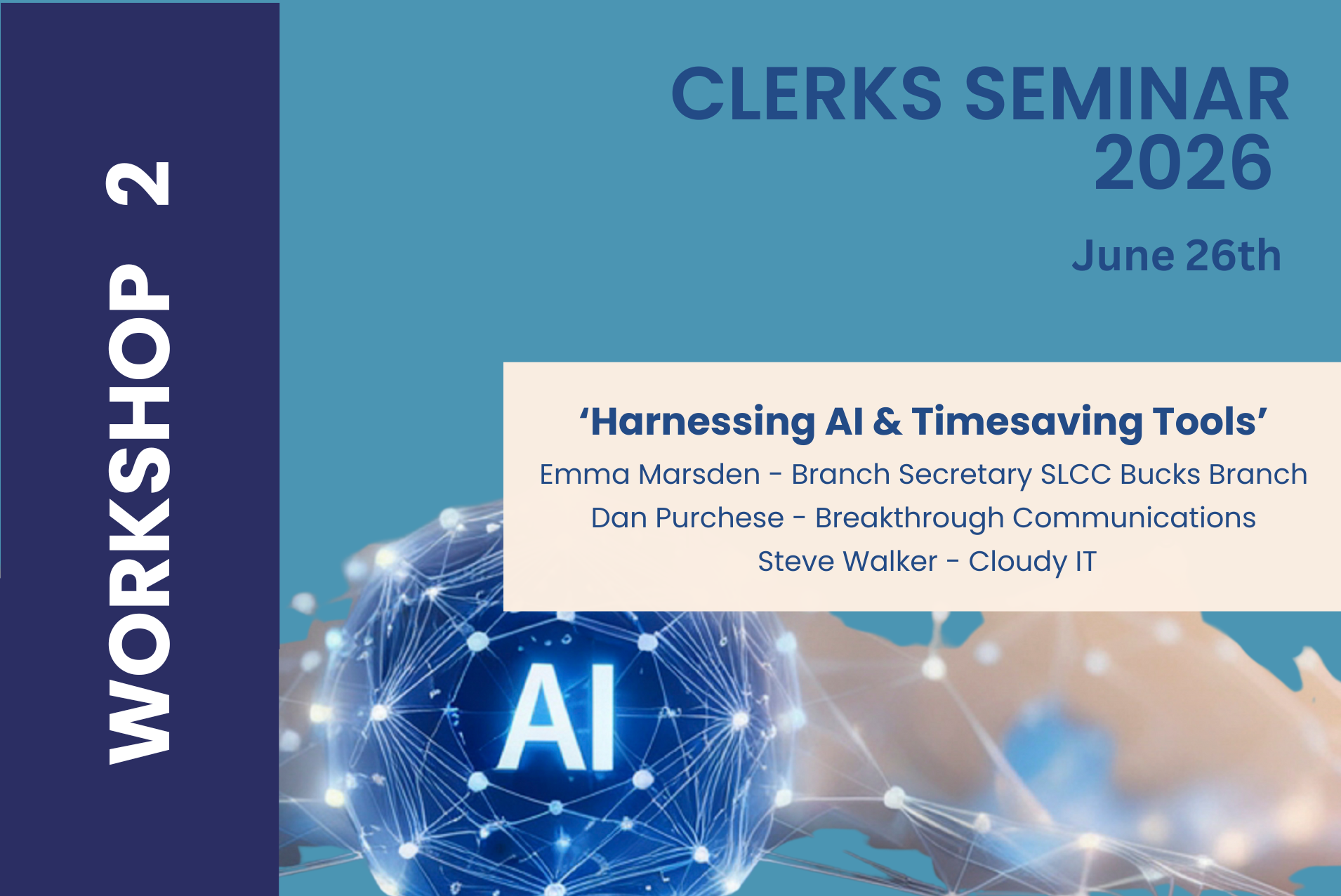 WORKSHOP 2

CLERKS SEMINAR 2026

June 26th

‘Harnessing AI & Timesaving Tools’

Emma Marsden - Branch Secretary SLCC Bucks Branch
Dan Purchese - Breakthrough Communications
Steve Walker - Cloudy IT

AI